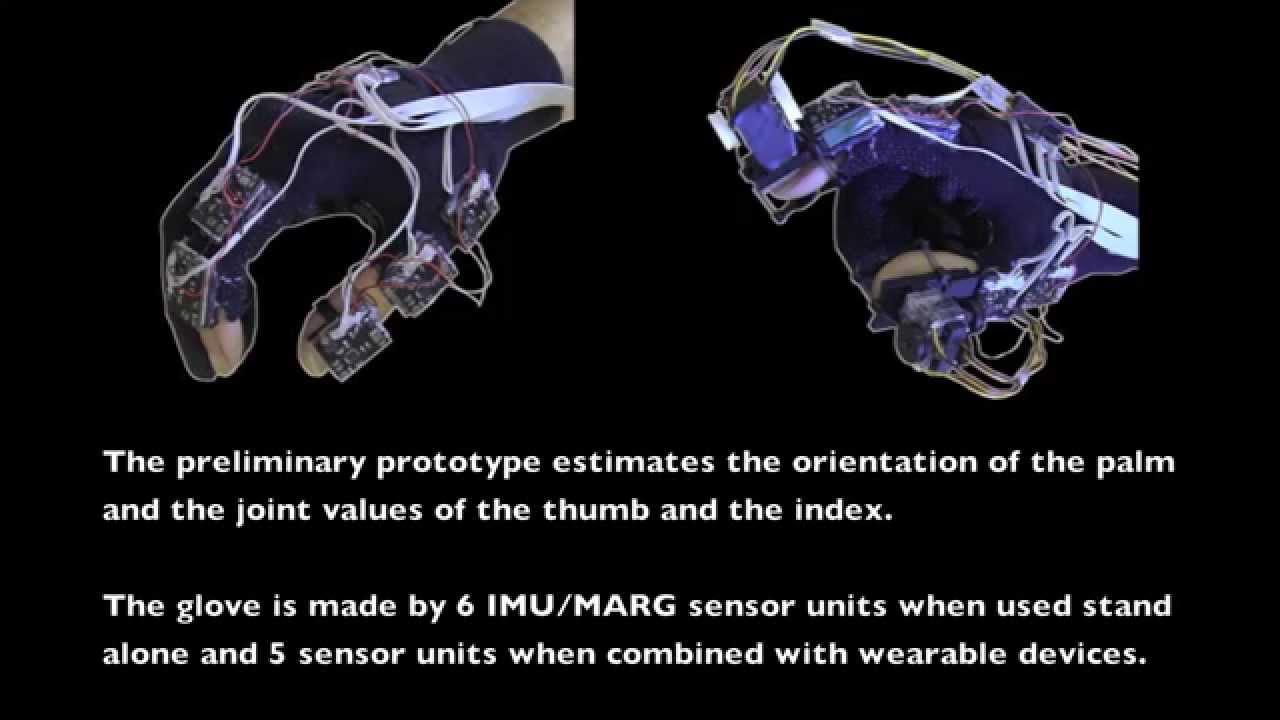 The preliminary prototype estimates the orientation of the palm and the joint values of the thumb and the index.

The glove is made by 6 IMU/MARG sensor units when used stand alone and 5 sensor units when combined with wearable devices.